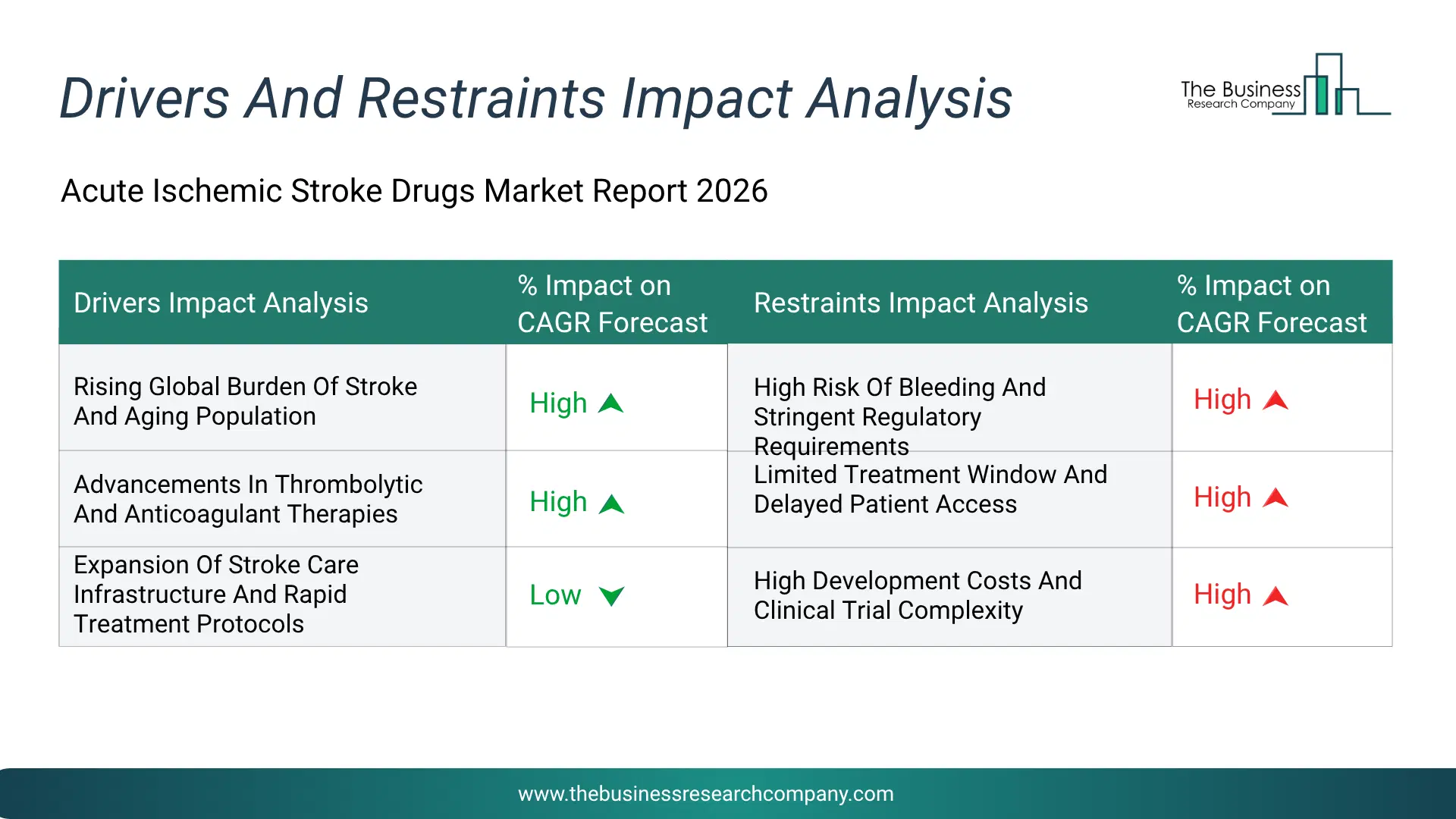 Drivers And Restraints Impact Analysis

The Business Research Company

Acute Ischemic Stroke Drugs Market Report 2026

| Drivers Impact Analysis | % Impact on CAGR Forecast | Restraints Impact Analysis | % Impact on CAGR Forecast |
|---|---|---|---|
| Rising Global Burden Of Stroke And Aging Population | High | High Risk Of Bleeding And Stringent Regulatory Requirements | High |
| Advancements In Thrombolytic And Anticoagulant Therapies | High | Limited Treatment Window And Delayed Patient Access | High |
| Expansion Of Stroke Care Infrastructure And Rapid Treatment Protocols | Low | High Development Costs And Clinical Trial Complexity | High |

www.thebusinessresearchcompany.com